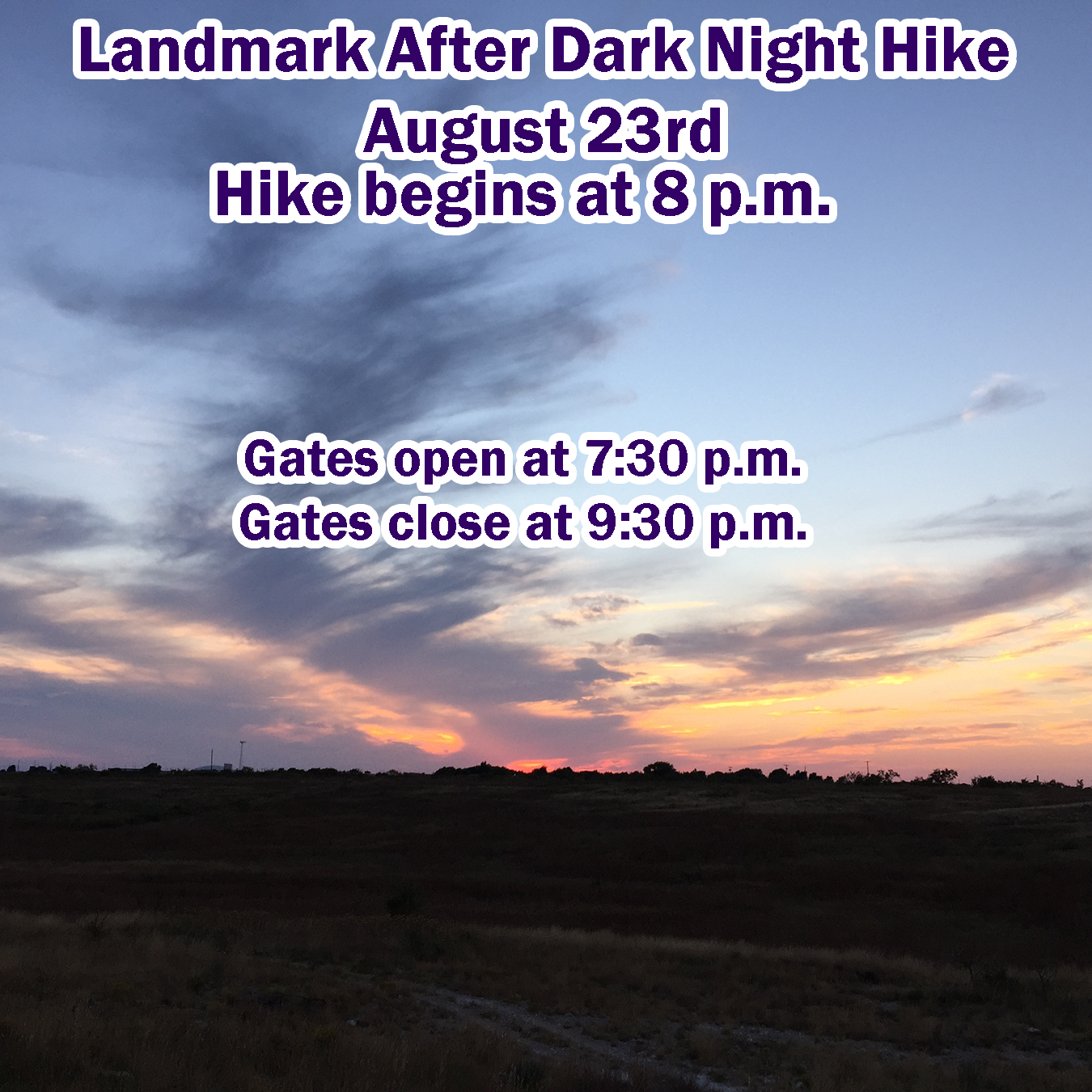 Landmark After Dark Night Hike
August 23rd
Hike begins at 8 p.m.

Gates open at 7:30 p.m.
Gates close at 9:30 p.m.